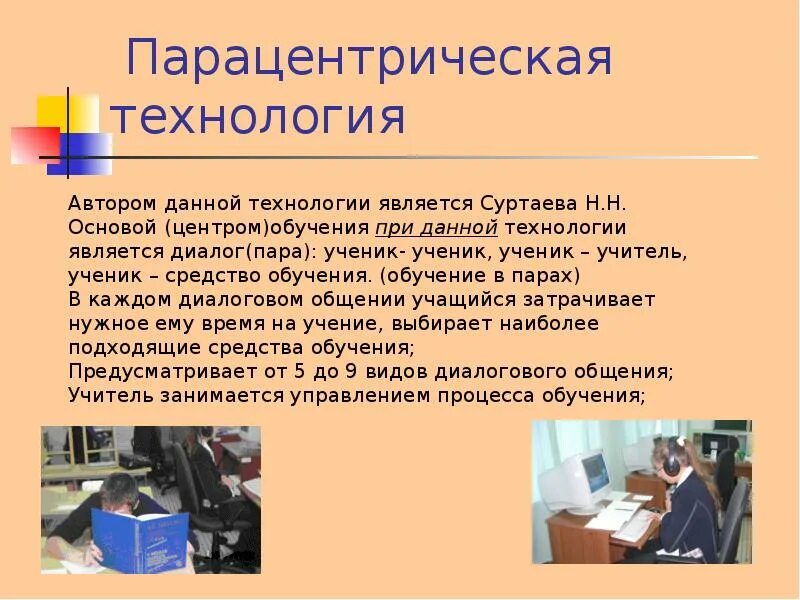 Парацентрическая технология

Автором данной технологии является Суртаева Н.Н.
Основой (центром)обучения при данной технологии является диалог(пара): ученик- ученик, ученик – учитель, ученик – средство обучения. (обучение в парах)
В каждом диалоговом общении учащийся затрачивает нужное ему время на учение, выбирает наиболее подходящие средства обучения;
Предусматривает от 5 до 9 видов диалогового общения;
Учитель занимается управлением процесса обучения;